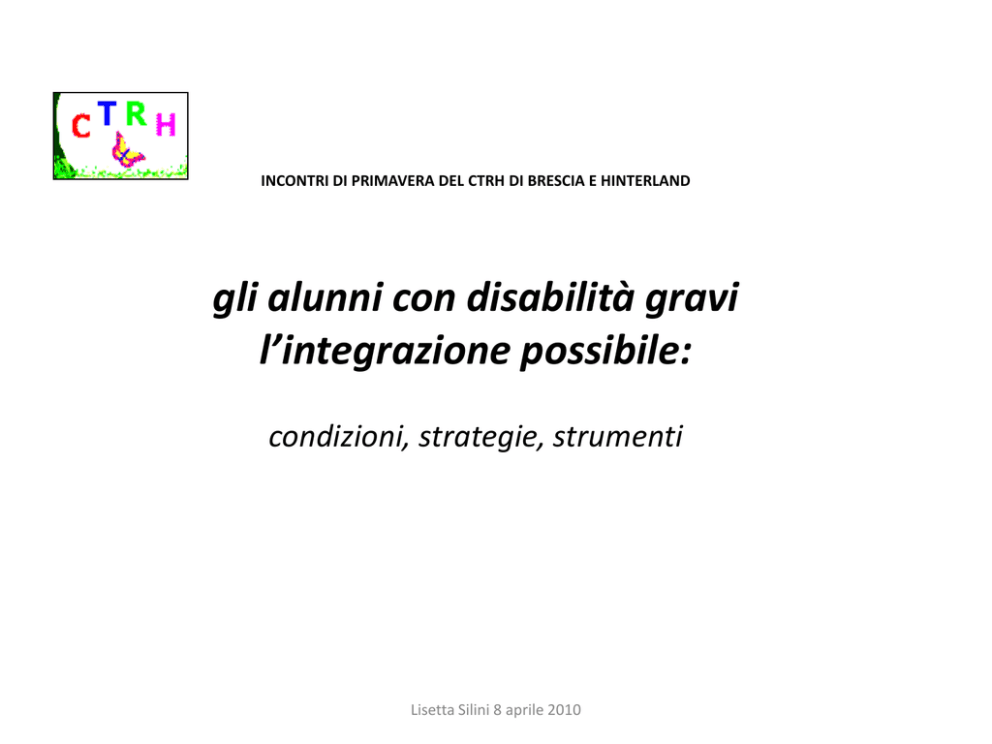 CTRH

INCONTRI DI PRIMAVERA DEL CTRH DI BRESCIA E HINTERLAND

gli alunni con disabilità gravi
l'integrazione possibile:

condizioni, strategie, strumenti

Lisetta Silini 8 aprile 2010